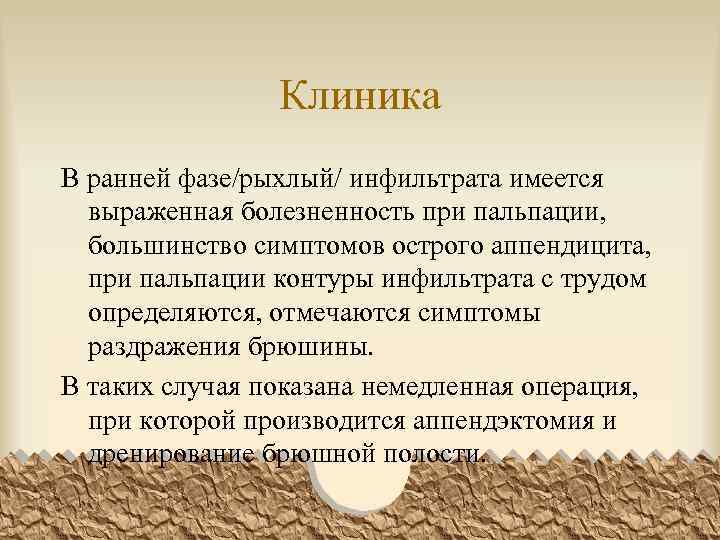 Клиника

В ранней фазе/рыхлый/ инфильтрата имеется выраженная болезненность при пальпации, большинство симптомов острого аппендицита, при пальпации контуры инфильтрата с трудом определяются, отмечаются симптомы раздражения брюшины.

В таких случая показана немедленная операция, при которой производится аппендэктомия и дренирование брюшной полости.